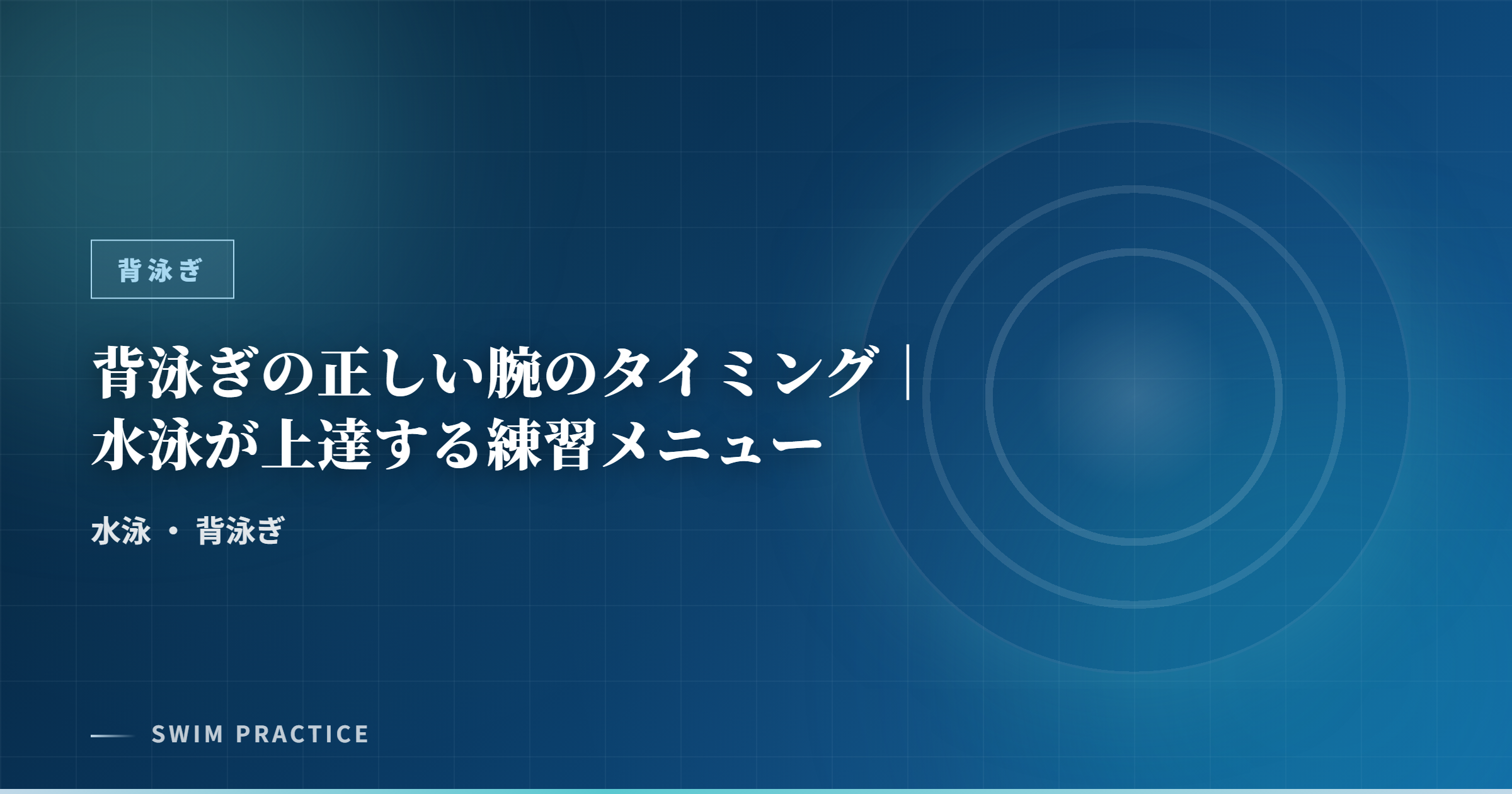 背泳ぎ

背泳ぎの正しい腕のタイミング｜水泳が上達する練習メニュー

水泳 ・ 背泳ぎ

SWIM PRACTICE